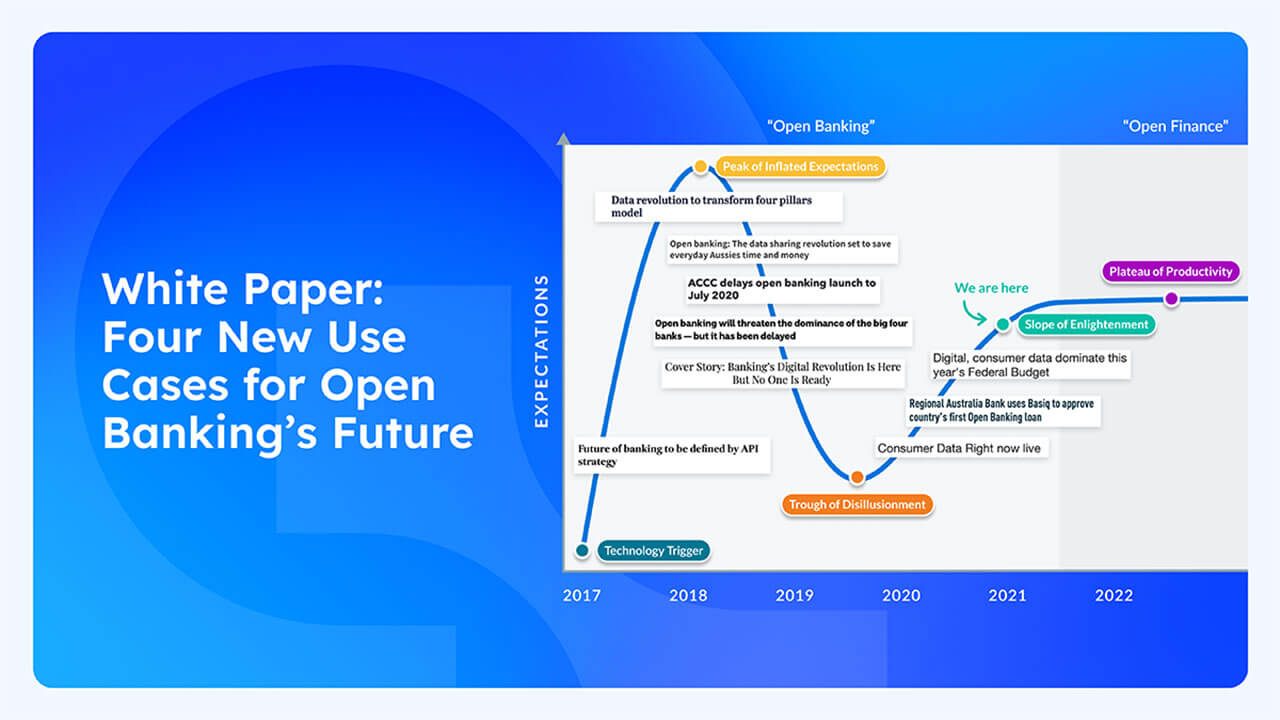 White Paper: Four New Use Cases for Open Banking's Future

"Open Banking"

"Open Finance"

EXPECTATIONS

Peak of Inflated Expectations

Data revolution to transform four pillars model

Open banking: The data sharing revolution set to save everyday Aussies time and money

ACCC delays open banking launch to July 2020

Open banking will threaten the dominance of the big four banks — but it has been delayed

Cover Story: Banking's Digital Revolution Is Here But No One Is Ready

Future of banking to be defined by API strategy

Technology Trigger

Trough of Disillusionment

Consumer Data Right now live

Regional Australia Bank uses Basiq to approve country's first Open Banking loan

Digital, consumer data dominate this year's Federal Budget

We are here

Slope of Enlightenment

Plateau of Productivity

2017 2018 2019 2020 2021 2022